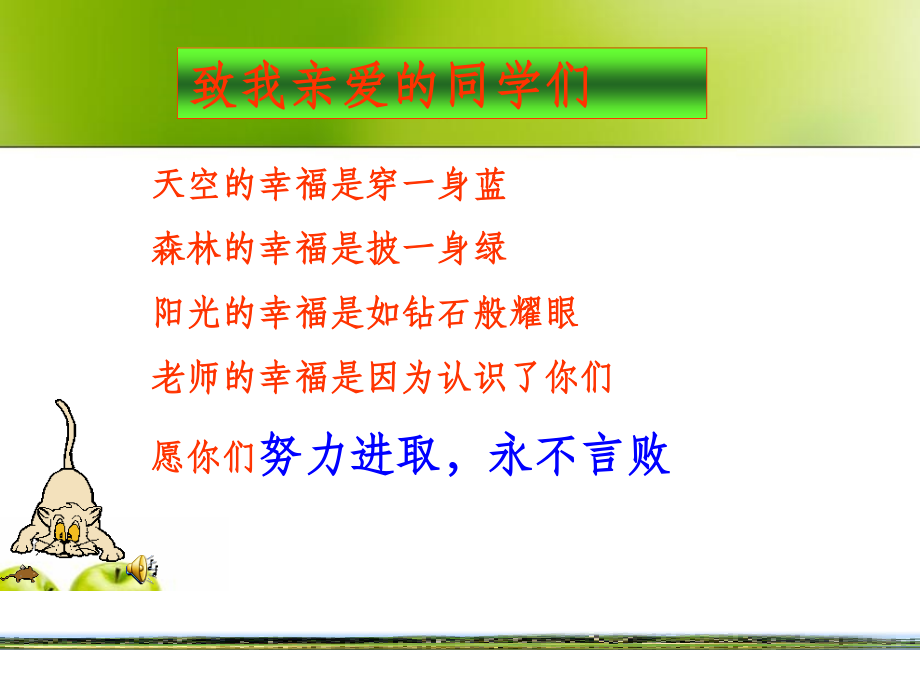 致我亲爱的同学们

天空的幸福是穿一身蓝

森林的幸福是披一身绿

阳光的幸福是如钻石般耀眼

老师的幸福是因为认识了你们

愿你们努力进取，永不言败